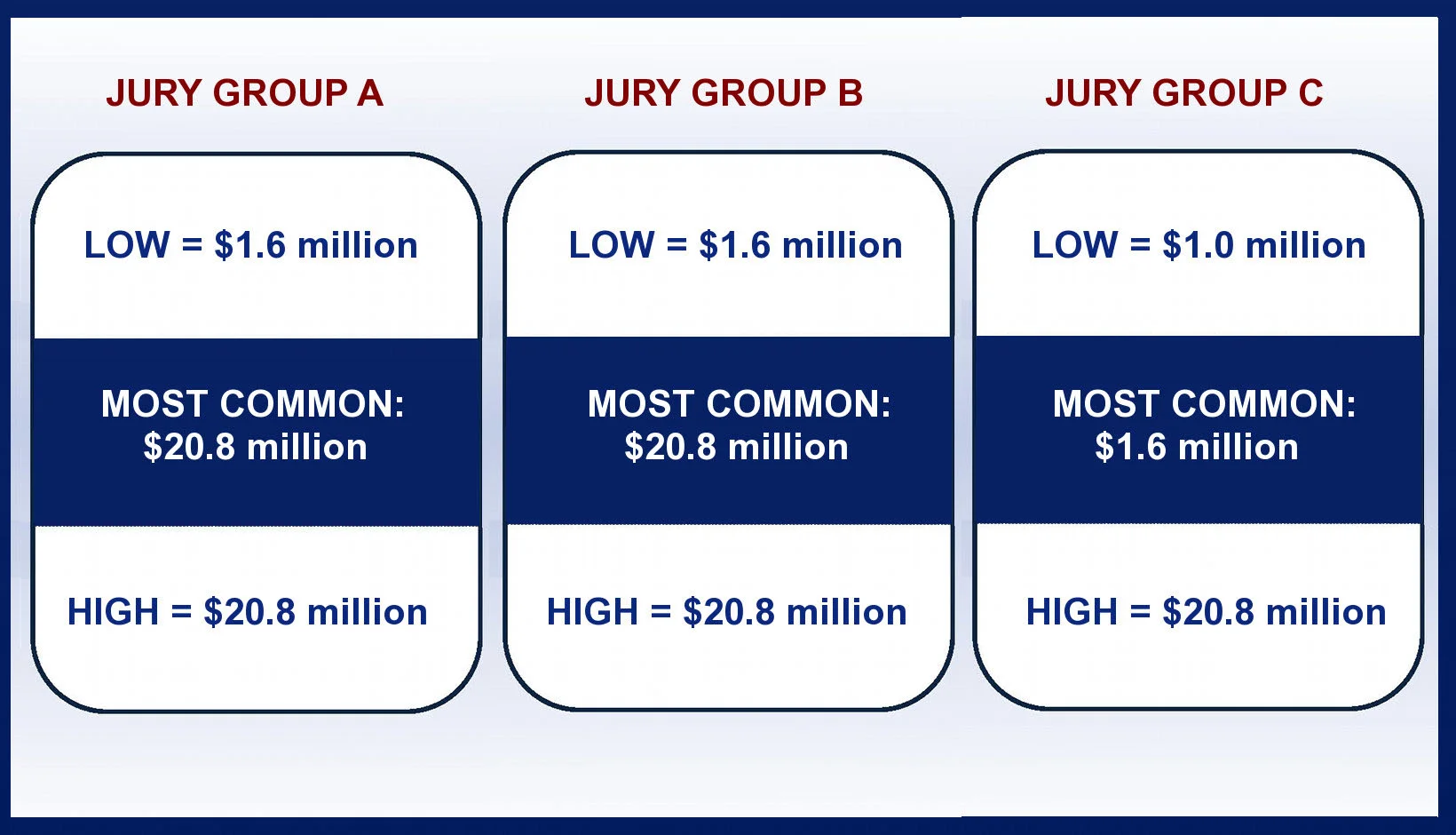 JURY GROUP A

LOW = \$1.6 million

MOST COMMON: \$20.8 million

HIGH = \$20.8 million

JURY GROUP B

LOW = \$1.6 million

MOST COMMON: \$20.8 million

HIGH = \$20.8 million

JURY GROUP C

LOW = \$1.0 million

MOST COMMON: \$1.6 million

HIGH = \$20.8 million